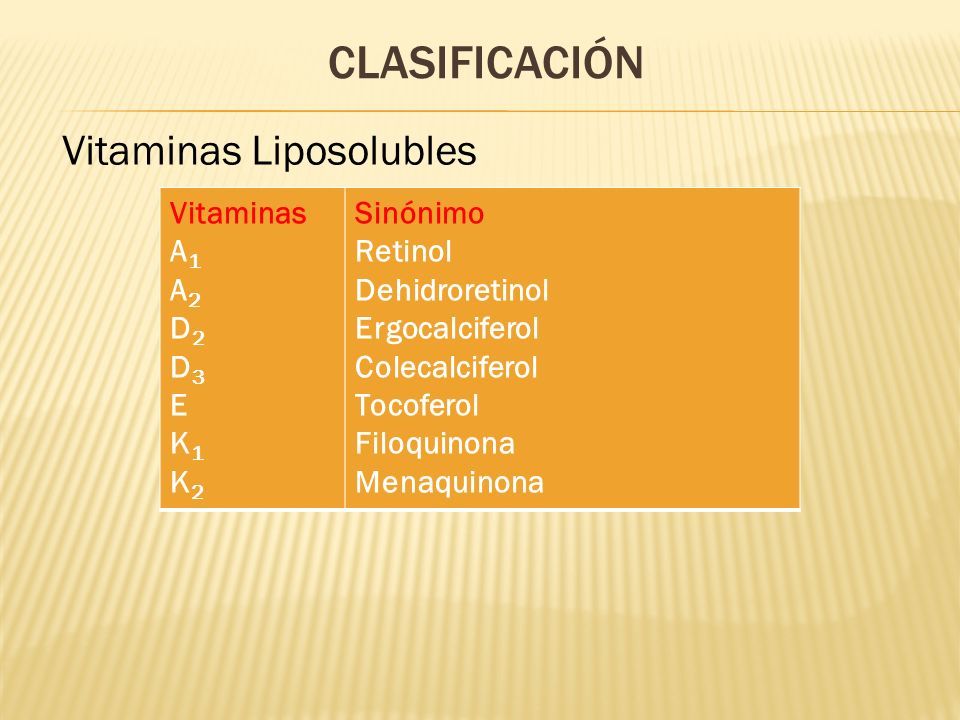 CLASIFICACIÓN

Vitaminas Liposolubles

| Vitaminas | Sinónimo |
|---|---|
| $A_1$ | Retinol |
| $A_2$ | Dehidroretinol |
| $D_2$ | Ergocalciferol |
| $D_3$ | Colecalciferol |
| E | Tocoferol |
| $K_1$ | Filoquinona |
| $K_2$ | Menaquinona |